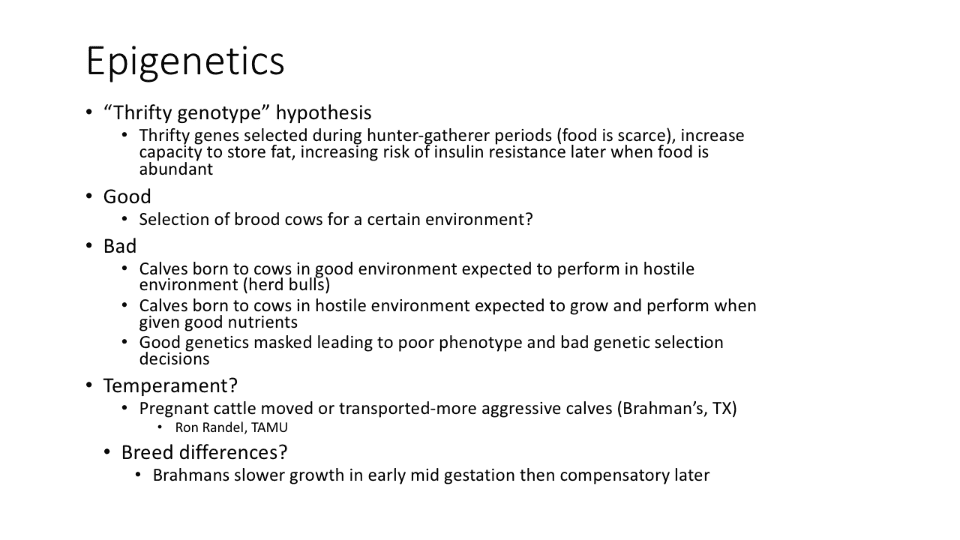 Epigenetics

• "Thrifty genotype" hypothesis
  • Thrifty genes selected during hunter-gatherer periods (food is scarce), increase capacity to store fat, increasing risk of insulin resistance later when food is abundant

• Good
  • Selection of brood cows for a certain environment?

• Bad
  • Calves born to cows in good environment expected to perform in hostile environment (herd bulls)
  • Calves born to cows in hostile environment expected to grow and perform when given good nutrients
  • Good genetics masked leading to poor phenotype and bad genetic selection decisions

• Temperament?
  • Pregnant cattle moved or transported-more aggressive calves (Brahman's, TX)
    • Ron Randel, TAMU

• Breed differences?
  • Brahmans slower growth in early mid gestation then compensatory later